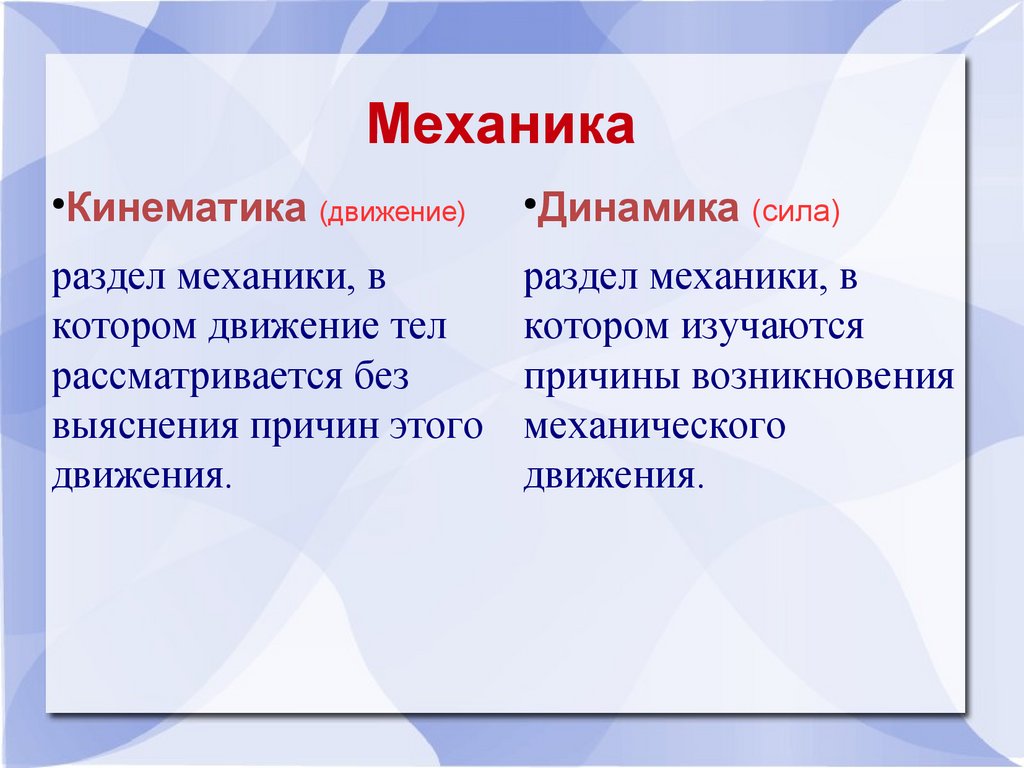 Механика

•Кинематика (движение)

раздел механики, в котором движение тел рассматривается без выяснения причин этого движения.

•Динамика (сила)

раздел механики, в котором изучаются причины возникновения механического движения.